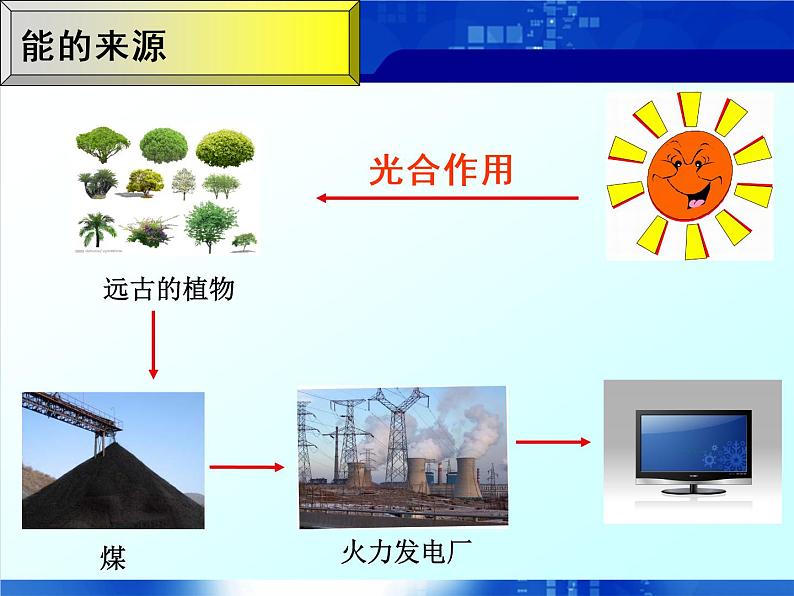 能的来源

光合作用

远古的植物

煤

火力发电厂